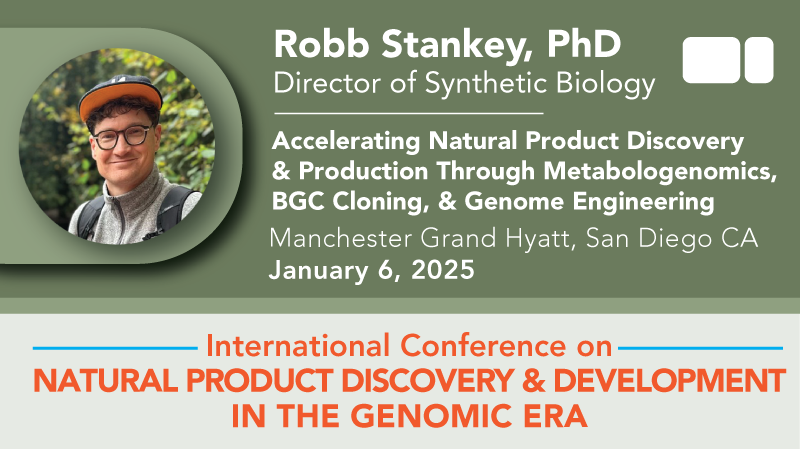 Robb Stankey, PhD
Director of Synthetic Biology

Accelerating Natural Product Discovery & Production Through Metabologenomics, BGC Cloning, & Genome Engineering

Manchester Grand Hyatt, San Diego CA
January 6, 2025

International Conference on
NATURAL PRODUCT DISCOVERY & DEVELOPMENT IN THE GENOMIC ERA